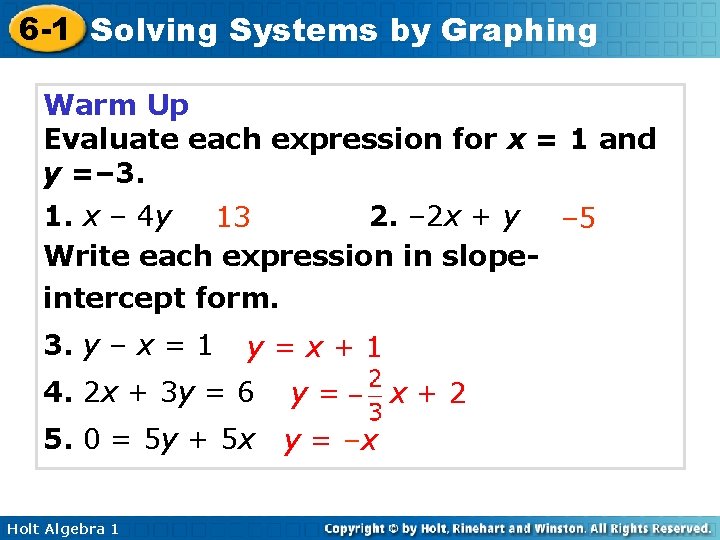 6-1 Solving Systems by Graphing

Warm Up
Evaluate each expression for $x = 1$ and $y = -3$.

1. $x - 4y$ 13 2. $-2x + y$ $-5$

Write each expression in slope-intercept form.

3. $y - x = 1$ $y = x + 1$

4. $2x + 3y = 6$ $y = -\frac{2}{3}x + 2$

5. $0 = 5y + 5x$ $y = -x$

Holt Algebra 1 Copyright © by Holt, Rinehart and Winston. All Rights Reserved.